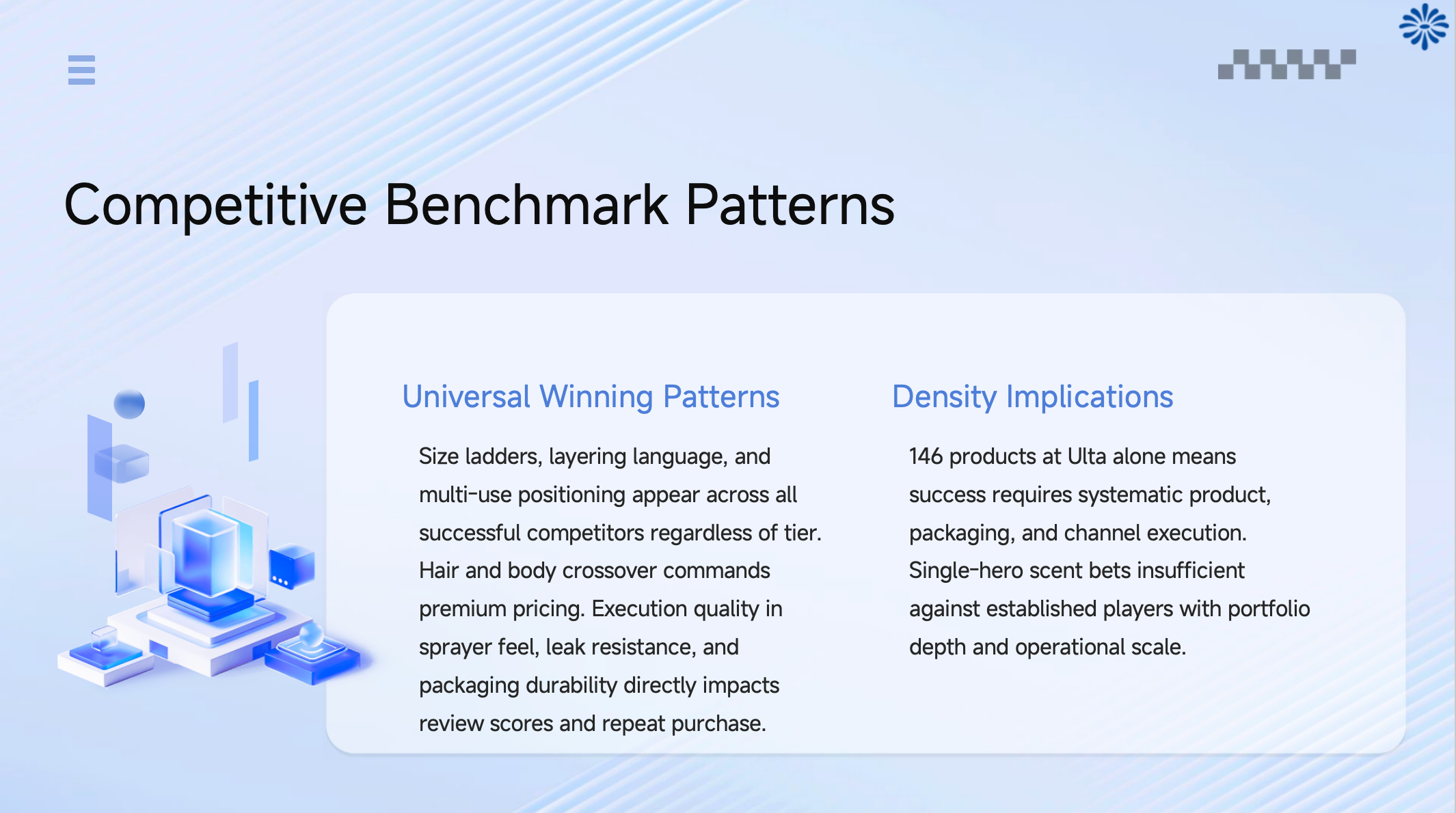 Competitive Benchmark Patterns

Universal Winning Patterns

Size ladders, layering language, and multi-use positioning appear across all successful competitors regardless of tier. Hair and body crossover commands premium pricing. Execution quality in sprayer feel, leak resistance, and packaging durability directly impacts review scores and repeat purchase.

Density Implications

146 products at Ulta alone means success requires systematic product, packaging, and channel execution. Single-hero scent bets insufficient against established players with portfolio depth and operational scale.